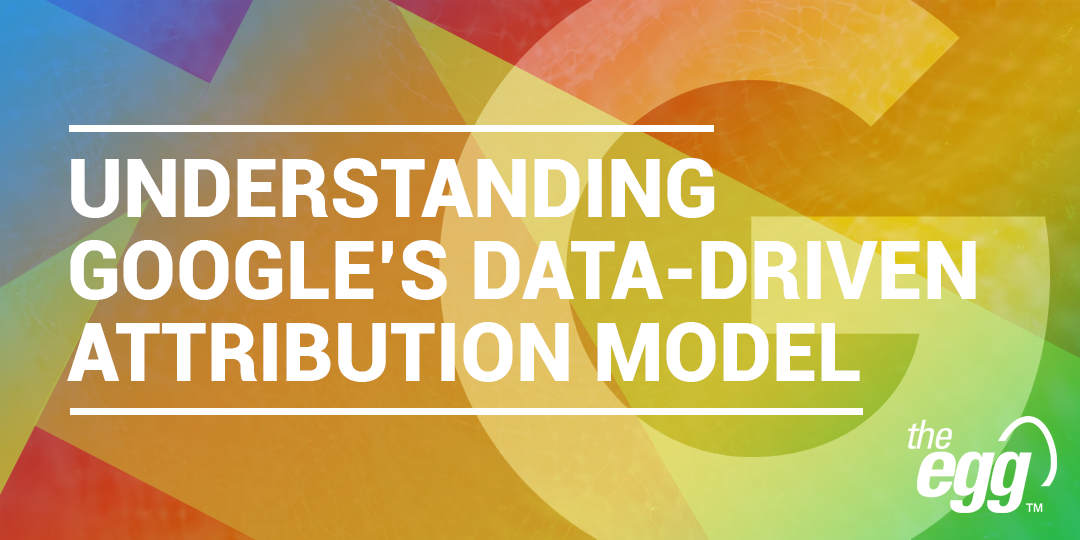 UNDERSTANDING GOOGLE'S DATA-DRIVEN ATTRIBUTION MODEL

the egg™